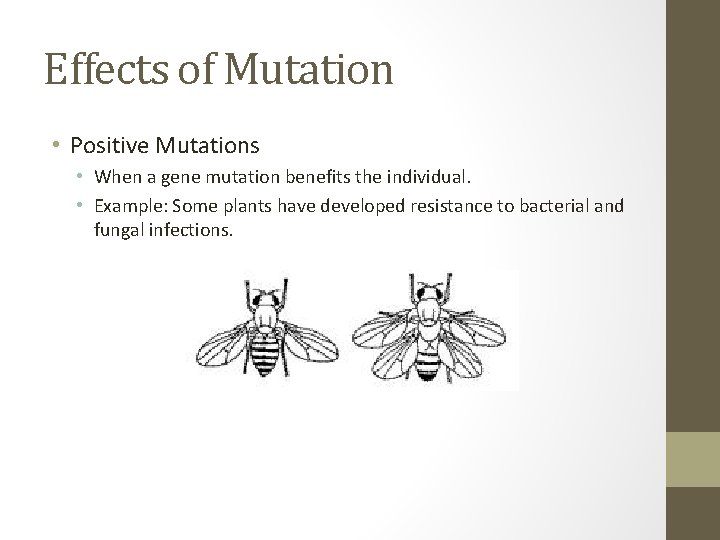 Effects of Mutation

• Positive Mutations
  • When a gene mutation benefits the individual.
  • Example: Some plants have developed resistance to bacterial and fungal infections.